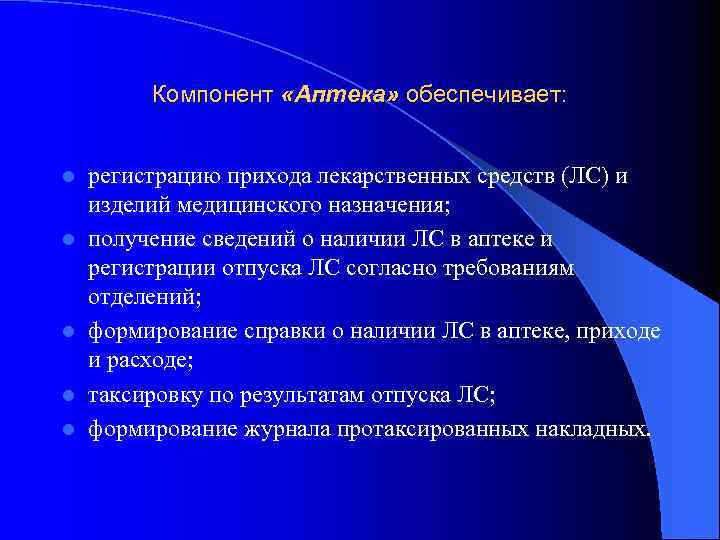 Компонент «Аптека» обеспечивает:

- регистрацию прихода лекарственных средств (ЛС) и изделий медицинского назначения;
- получение сведений о наличии ЛС в аптеке и регистрации отпуска ЛС согласно требованиям отделений;
- формирование справки о наличии ЛС в аптеке, приходе и расходе;
- таксировку по результатам отпуска ЛС;
- формирование журнала протаксированных накладных.